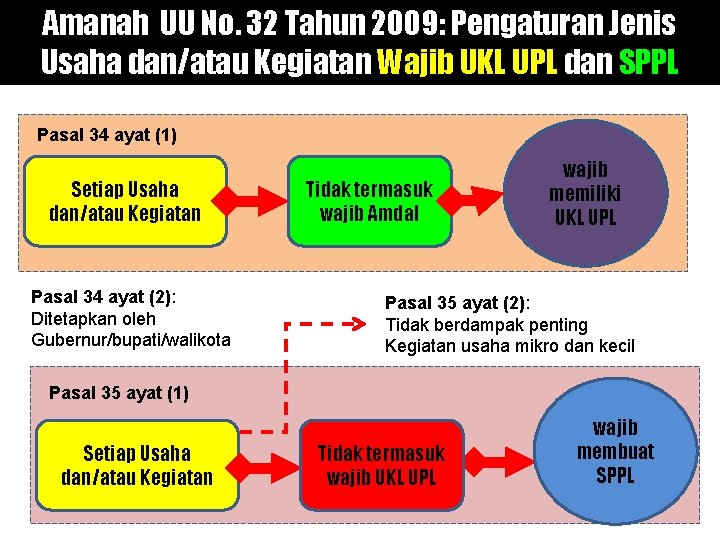 Amanah UU No. 32 Tahun 2009: Pengaturan Jenis Usaha dan/atau Kegiatan Wajib UKL UPL dan SPPL

Pasal 34 ayat (1)

Setiap Usaha dan/atau Kegiatan

Tidak termasuk wajib Amdal

wajib memiliki UKL UPL

Pasal 34 ayat (2):
Ditetapkan oleh Gubernur/bupati/walikota

Pasal 35 ayat (2):
Tidak berdampak penting
Kegiatan usaha mikro dan kecil

Pasal 35 ayat (1)

Setiap Usaha dan/atau Kegiatan

Tidak termasuk wajib UKL UPL

wajib membuat SPPL